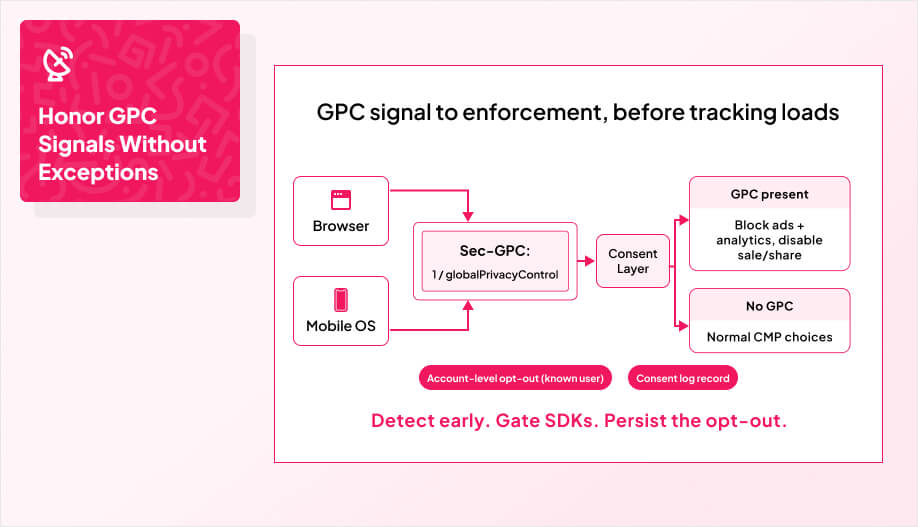 Honor GPC Signals Without Exceptions

GPC signal to enforcement, before tracking loads

Browser

Mobile OS

Sec-GPC:
1 / globalPrivacyControl

Consent Layer

GPC present

Block ads + analytics, disable sale/share

No GPC

Normal CMP choices

Account-level opt-out (known user)

Consent log record

Detect early. Gate SDKs. Persist the opt-out.